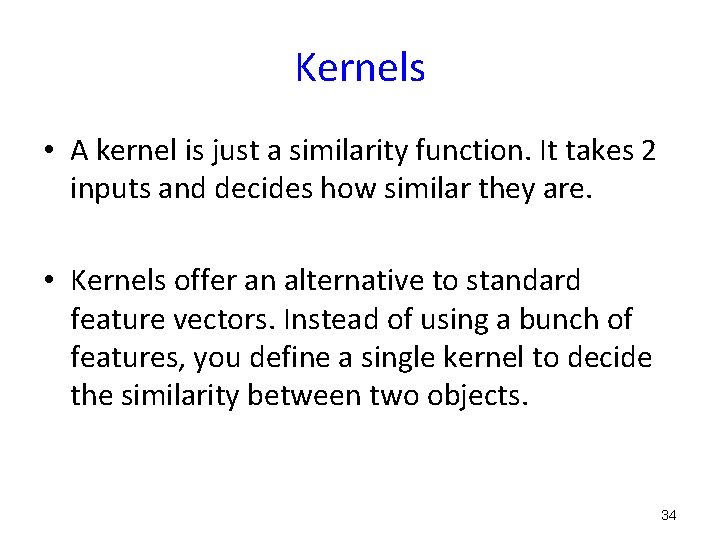 Kernels

• A kernel is just a similarity function. It takes 2 inputs and decides how similar they are.

• Kernels offer an alternative to standard feature vectors. Instead of using a bunch of features, you define a single kernel to decide the similarity between two objects.

34